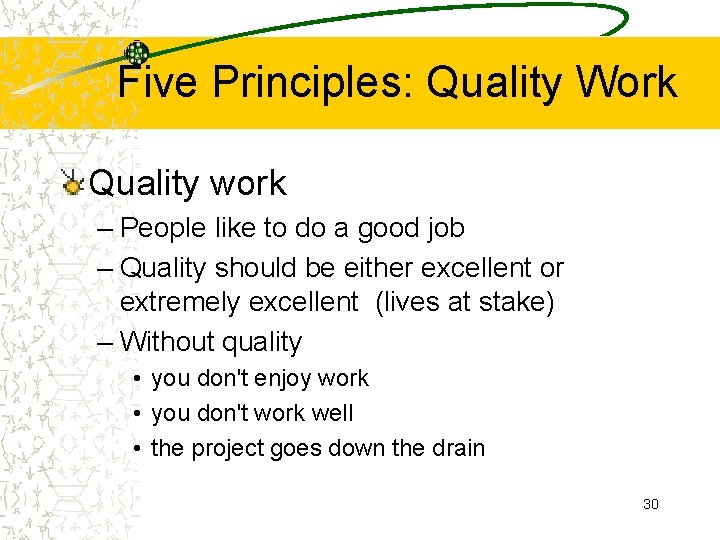 Five Principles: Quality Work

Quality work

– People like to do a good job

– Quality should be either excellent or extremely excellent  (lives at stake)

– Without quality

• you don't enjoy work

• you don't work well

• the project goes down the drain

30